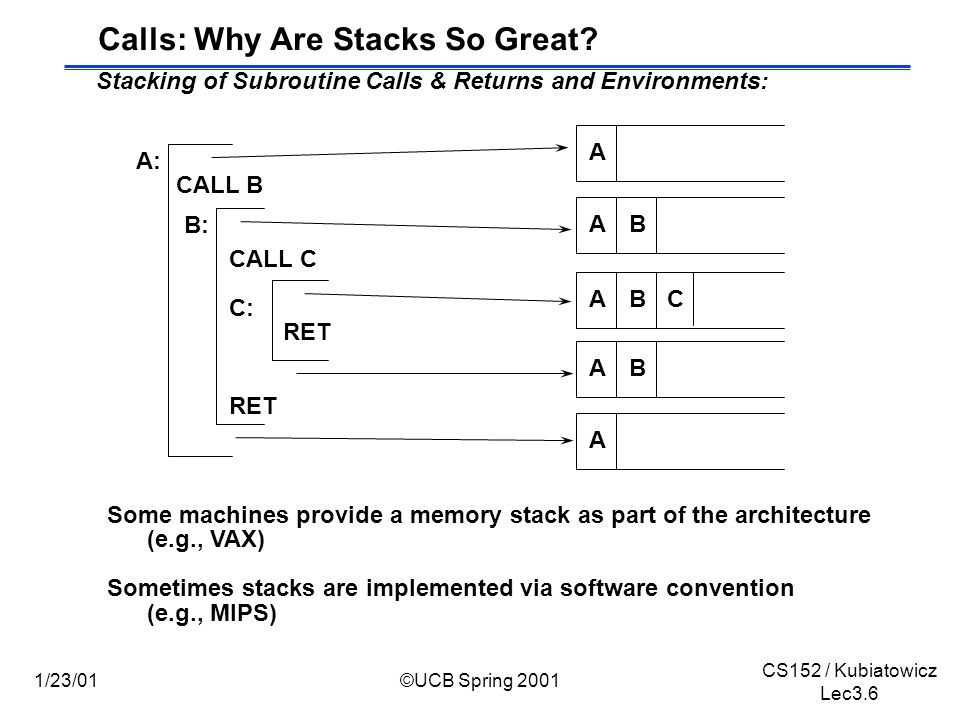 Calls: Why Are Stacks So Great?

Stacking of Subroutine Calls & Returns and Environments:

A:
CALL B
B:
CALL C
C:
RET
RET

A

A B

A B C

A B

A

Some machines provide a memory stack as part of the architecture (e.g., VAX)

Sometimes stacks are implemented via software convention (e.g., MIPS)

1/23/01

©UCB Spring 2001

CS152 / Kubiatowicz
Lec3.6